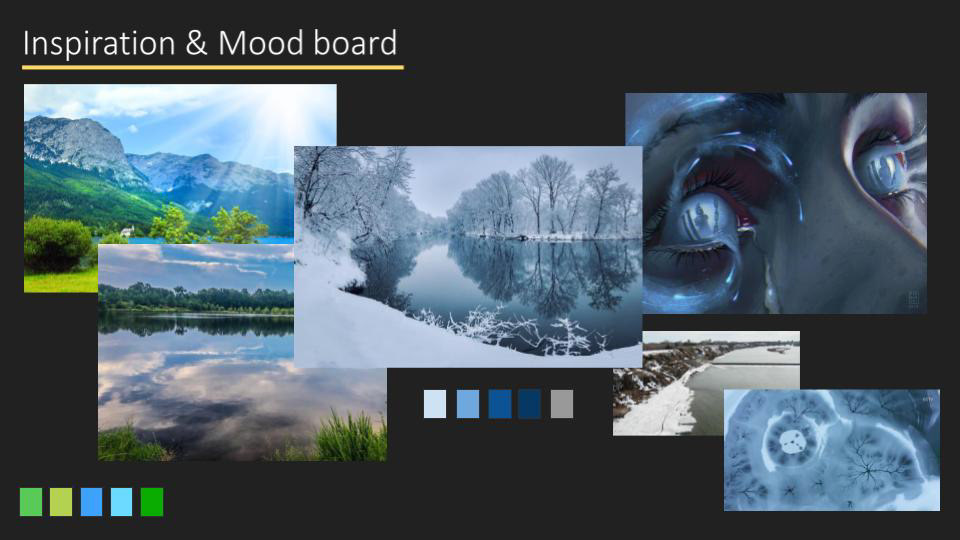 Inspiration & Mood board